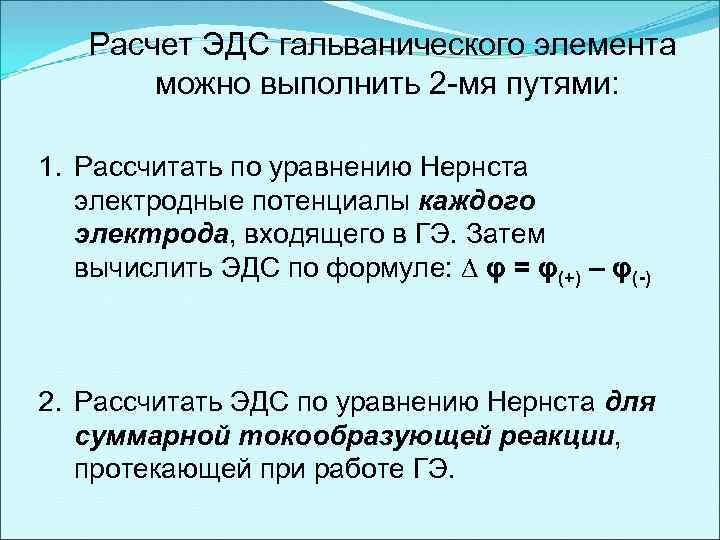 Расчет ЭДС гальванического элемента можно выполнить 2-мя путями:

1. Рассчитать по уравнению Нернста электродные потенциалы каждого электрода, входящего в ГЭ. Затем вычислить ЭДС по формуле: $\Delta \varphi = \varphi_{(+)} - \varphi_{(-)}$

2. Рассчитать ЭДС по уравнению Нернста для суммарной токообразующей реакции, протекающей при работе ГЭ.